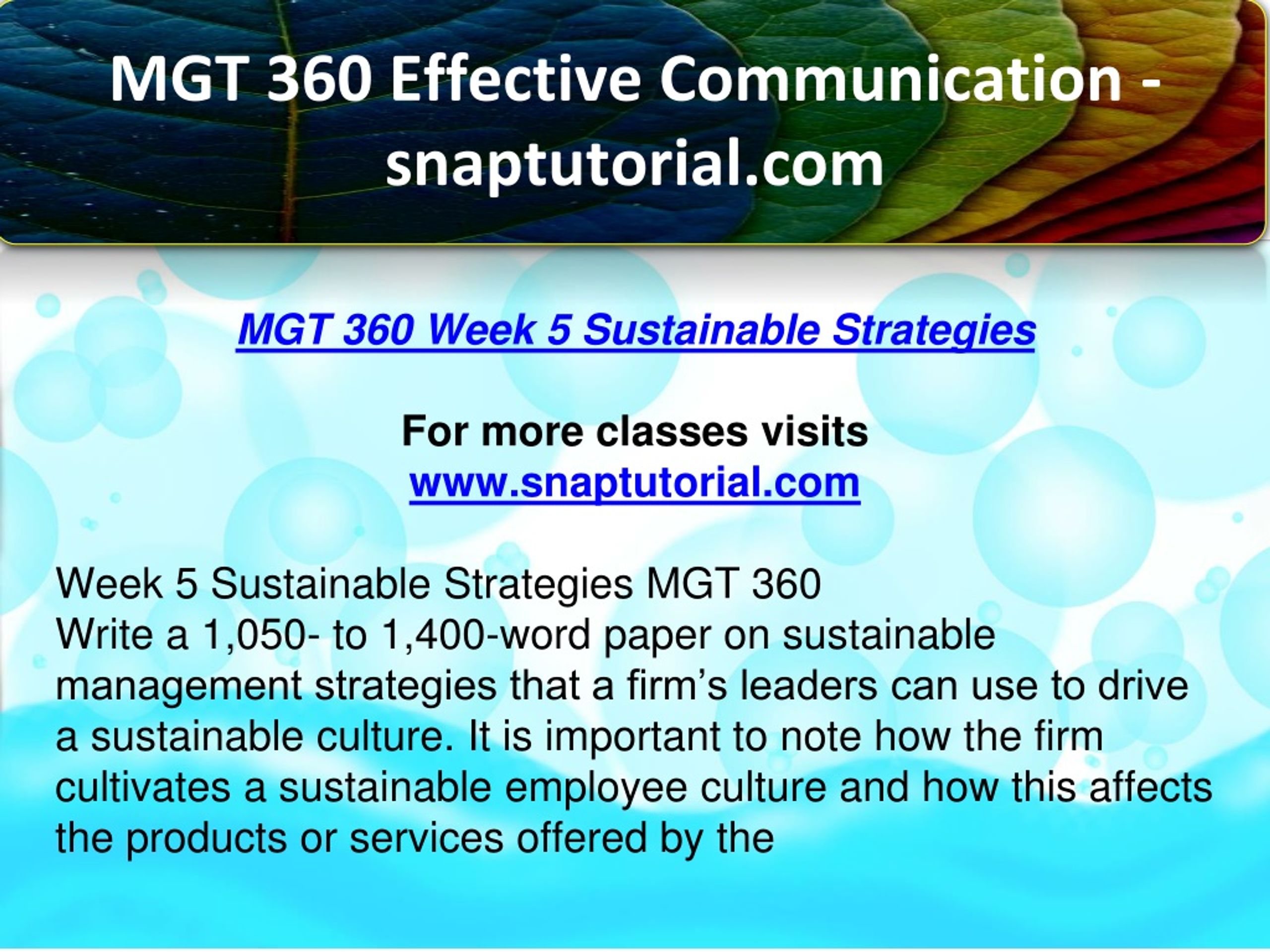 MGT 360 Effective Communication - snaptutorial.com

MGT 360 Week 5 Sustainable Strategies

For more classes visits
www.snaptutorial.com

Week 5 Sustainable Strategies MGT 360
Write a 1,050- to 1,400-word paper on sustainable management strategies that a firm's leaders can use to drive a sustainable culture. It is important to note how the firm cultivates a sustainable employee culture and how this affects the products or services offered by the